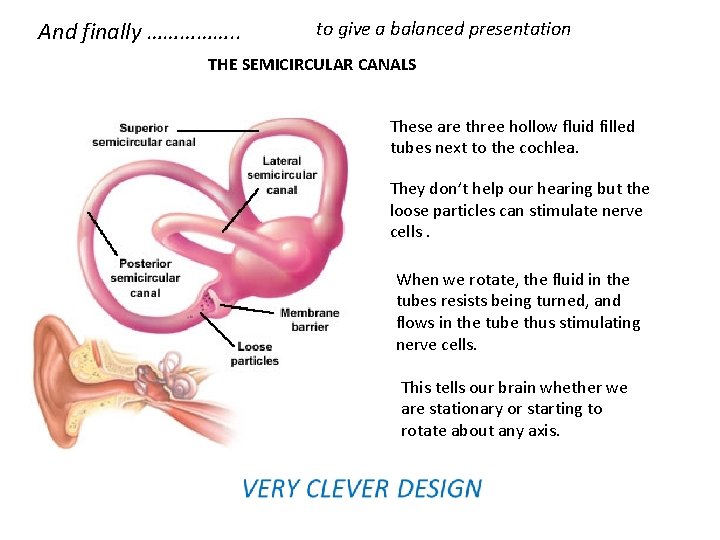 And finally …………….. to give a balanced presentation

THE SEMICIRCULAR CANALS

Superior semicircular canal

Lateral semicircular canal

Posterior semicircular canal

Membrane barrier

Loose particles

These are three hollow fluid filled tubes next to the cochlea.

They don't help our hearing but the loose particles can stimulate nerve cells .

When we rotate, the fluid in the tubes resists being turned, and flows in the tube thus stimulating nerve cells.

This tells our brain whether we are stationary or starting to rotate about any axis.

VERY CLEVER DESIGN